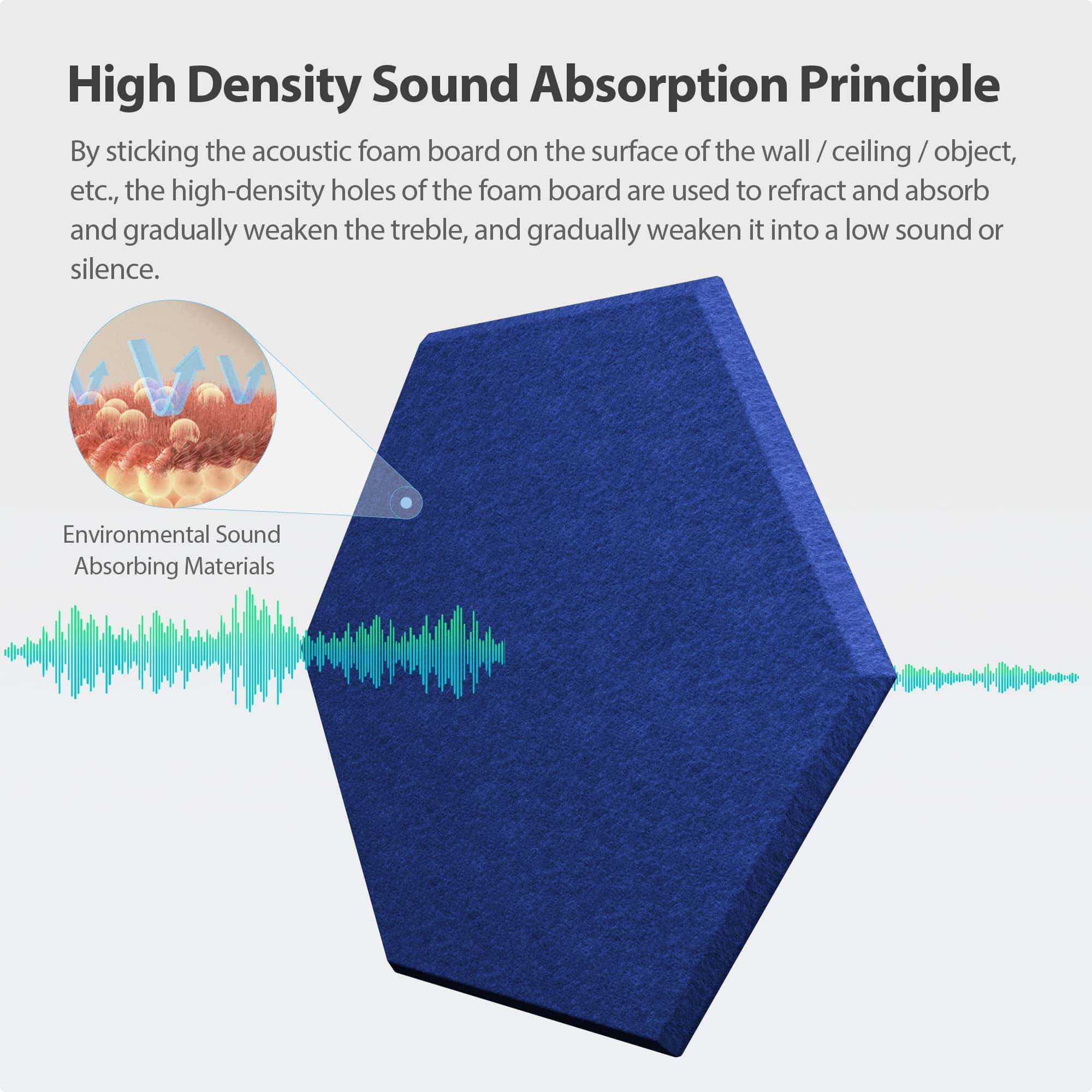 High Density Sound Absorption Principle

By sticking the acoustic foam board on the surface of the wall / ceiling / object, etc., the high-density holes of the foam board are used to refract and absorb and gradually weaken the treble, and gradually weaken it into a low sound or silence.

Environmental Sound Absorbing Materials